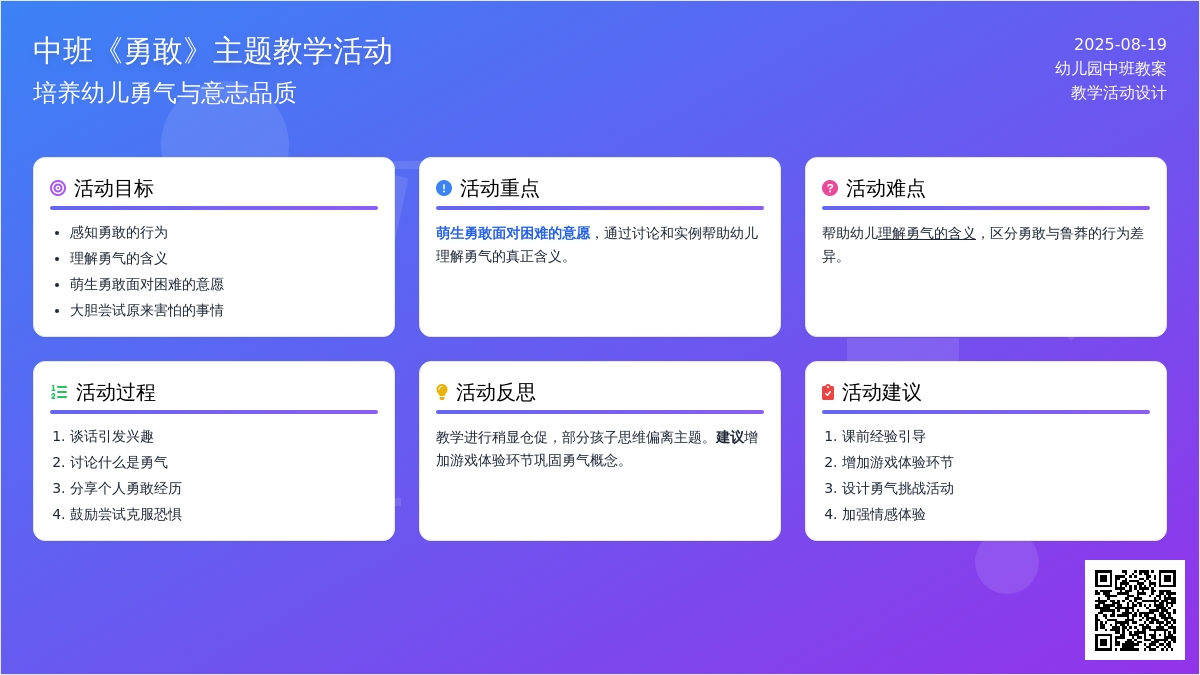 中班《勇敢》主题教学活动
培养幼儿勇气与意志品质

2025-08-19
幼儿园中班教案
教学活动设计

活动目标
- 感知勇敢的行为
- 理解勇气的含义
- 萌生勇敢面对困难的意愿
- 大胆尝试原来害怕的事情

活动重点
萌生勇敢面对困难的意愿，通过讨论和实例帮助幼儿理解勇气的真正含义。

活动难点
帮助幼儿理解勇气的含义，区分勇敢与鲁莽的行为差异。

活动过程
1. 谈话引发兴趣
2. 讨论什么是勇气
3. 分享个人勇敢经历
4. 鼓励尝试克服恐惧

活动反思
教学进行稍显仓促，部分孩子思维偏离主题。建议增加游戏体验环节巩固勇气概念。

活动建议
1. 课前经验引导
2. 增加游戏体验环节
3. 设计勇气挑战活动
4. 加强情感体验